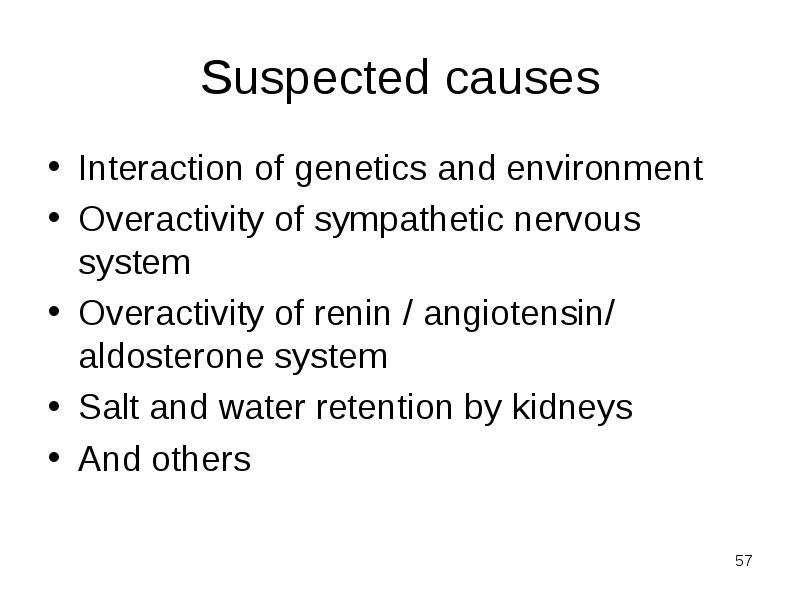 Suspected causes

• Interaction of genetics and environment
• Overactivity of sympathetic nervous system
• Overactivity of renin / angiotensin/ aldosterone system
• Salt and water retention by kidneys
• And others

57